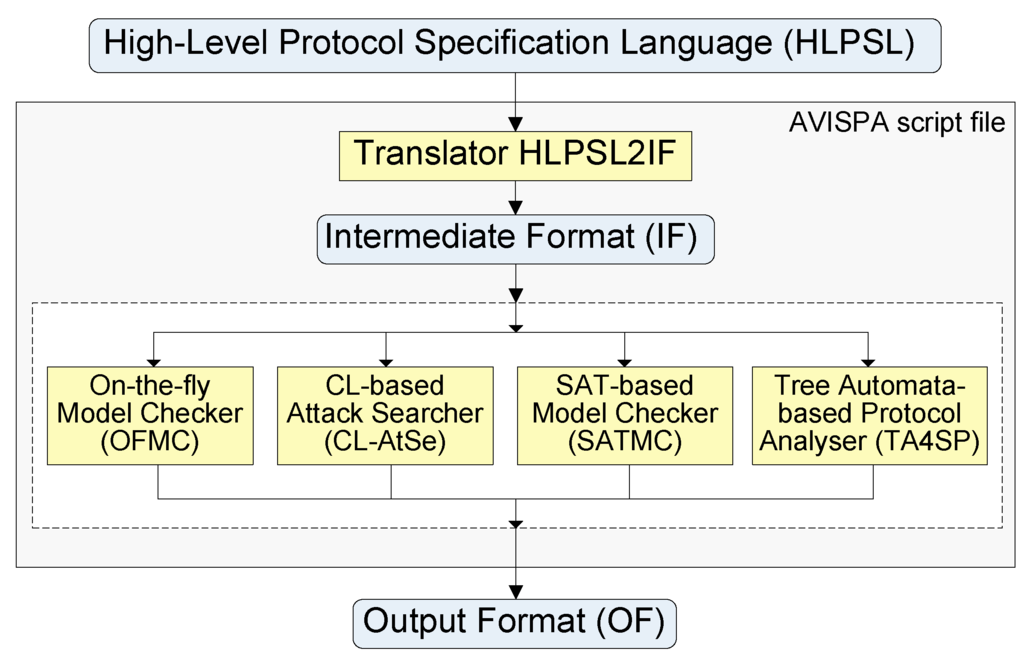 High-Level Protocol Specification Language (HLPSL)

AVISPA script file

Translator HLPSL2IF

Intermediate Format (IF)

On-the-fly Model Checker (OFMC)

CL-based Attack Searcher (CL-AtSe)

SAT-based Model Checker (SATMC)

Tree Automata-based Protocol Analyser (TA4SP)

Output Format (OF)